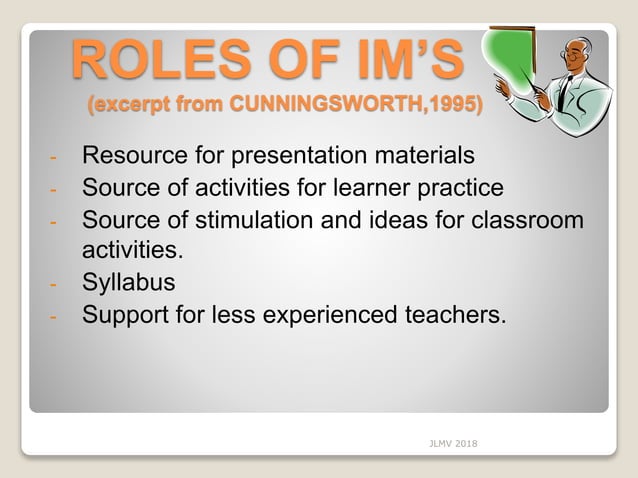 ROLES OF IM'S
(excerpt from CUNNINGSWORTH,1995)

- Resource for presentation materials
- Source of activities for learner practice
- Source of stimulation and ideas for classroom activities.
- Syllabus
- Support for less experienced teachers.

JLMV 2018